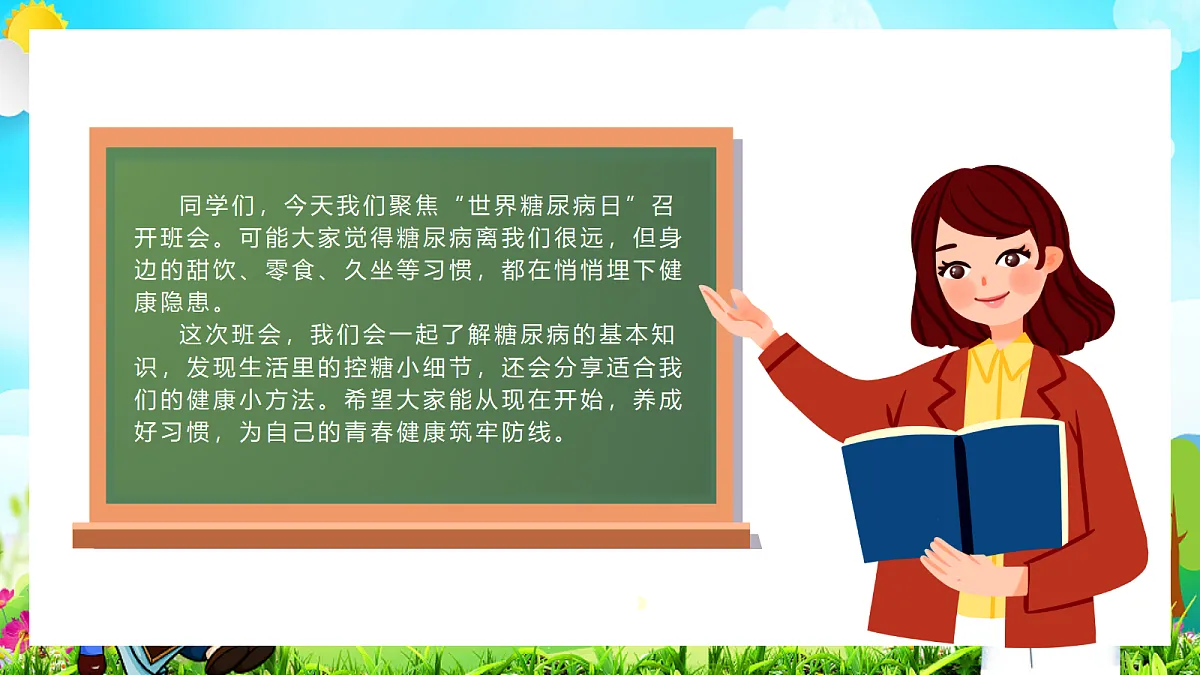 同学们，今天我们聚焦“世界糖尿病日”召开班会。可能大家觉得糖尿病离我们很远，但身边的甜饮、零食、久坐等习惯，都在悄悄埋下健康隐患。

这次班会，我们会一起了解糖尿病的基本知识，发现生活里的控糖小细节，还会分享适合我们的健康小方法。希望大家能从现在开始，养成好习惯，为自己的青春健康筑牢防线。